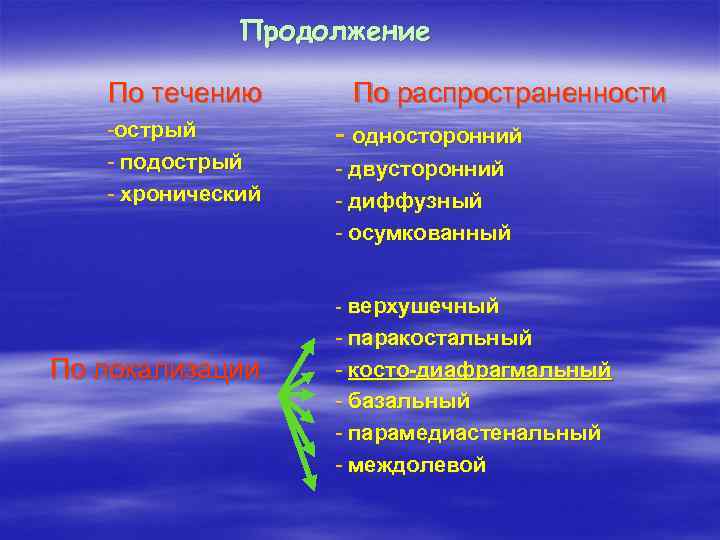 Продолжение

По течению
-острый
- подострый
- хронический

По распространенности
- односторонний
- двусторонний
- диффузный
- осумкованный

По локализации

- верхушечный
- паракостальный
- косто-диафрагмальный
- базальный
- парамедиастенальный
- междолевой